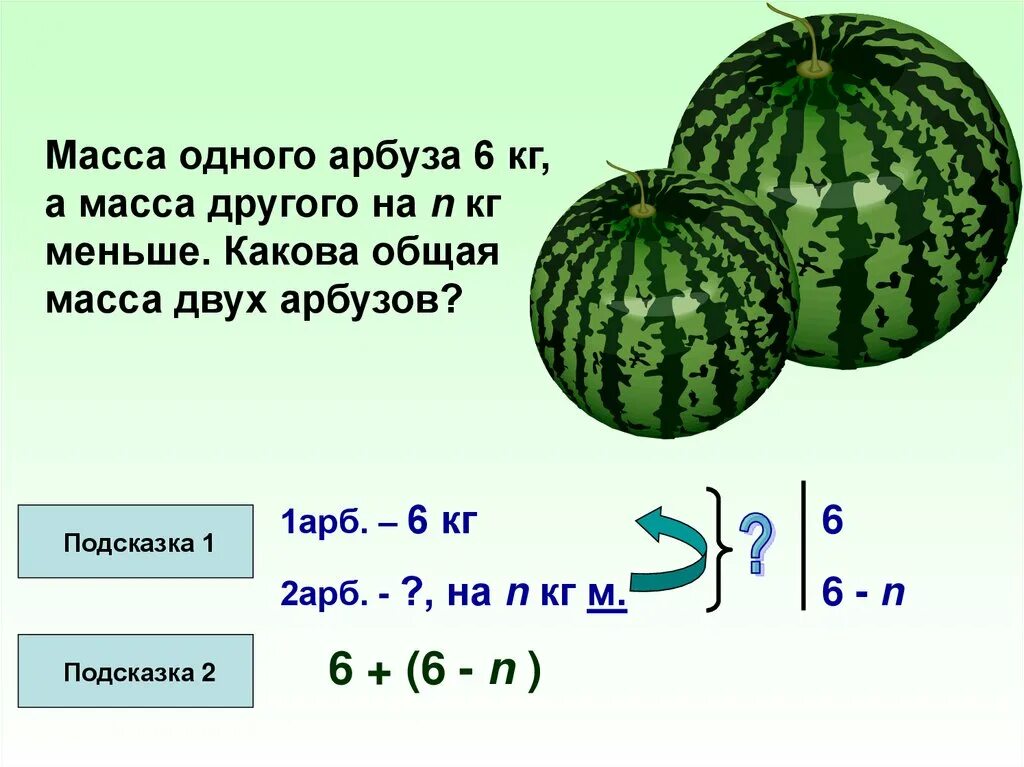 Масса одного арбуза 6 кг, а масса другого на $n$ кг меньше. Какова общая масса двух арбузов?

Подсказка 1

1арб. – 6 кг

2арб. - ?, на $n$ кг м.

?

6

$6 - n$

Подсказка 2

$6 + (6 - n)$